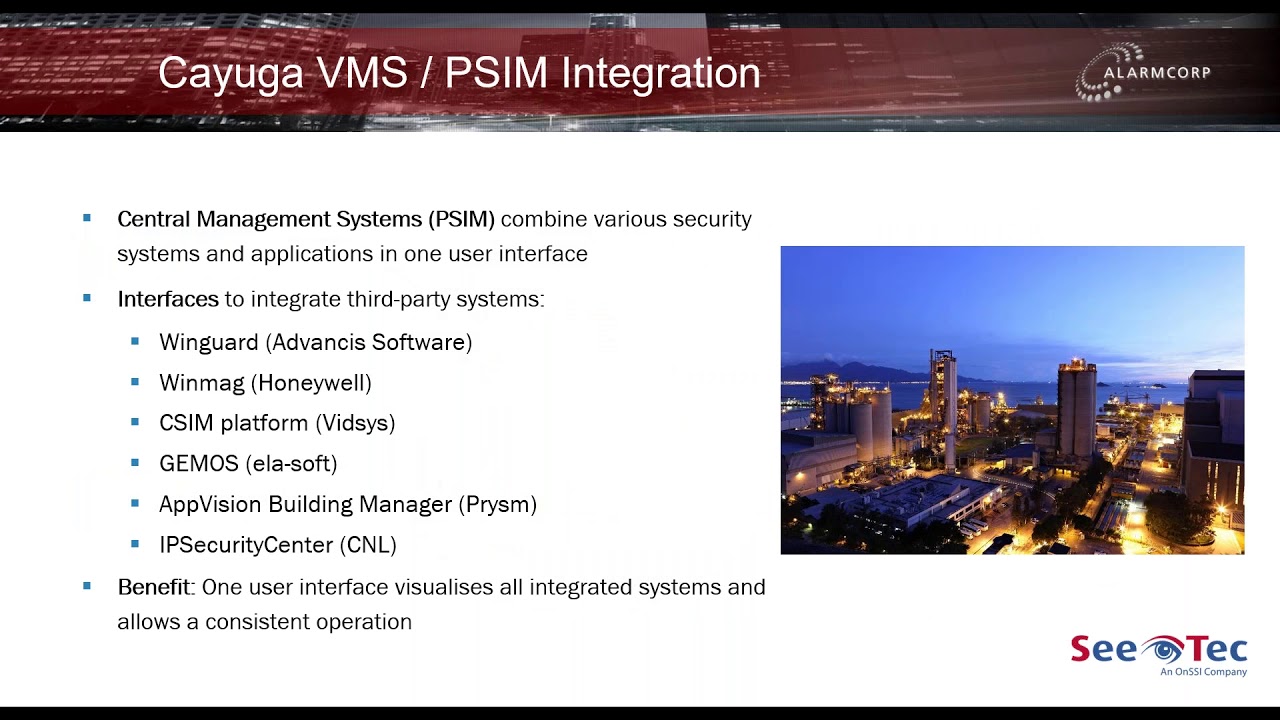 Cayuga VMS / PSIM Integration

ALARMCORP

- Central Management Systems (PSIM) combine various security systems and applications in one user interface
- Interfaces to integrate third-party systems:
  - Winguard (Advancis Software)
  - Winmag (Honeywell)
  - CSIM platform (Vidsys)
  - GEMOS (ela-soft)
  - AppVision Building Manager (Prysm)
  - IPSecurityCenter (CNL)
- Benefit: One user interface visualises all integrated systems and allows a consistent operation

SeeTec
An OnSSI Company